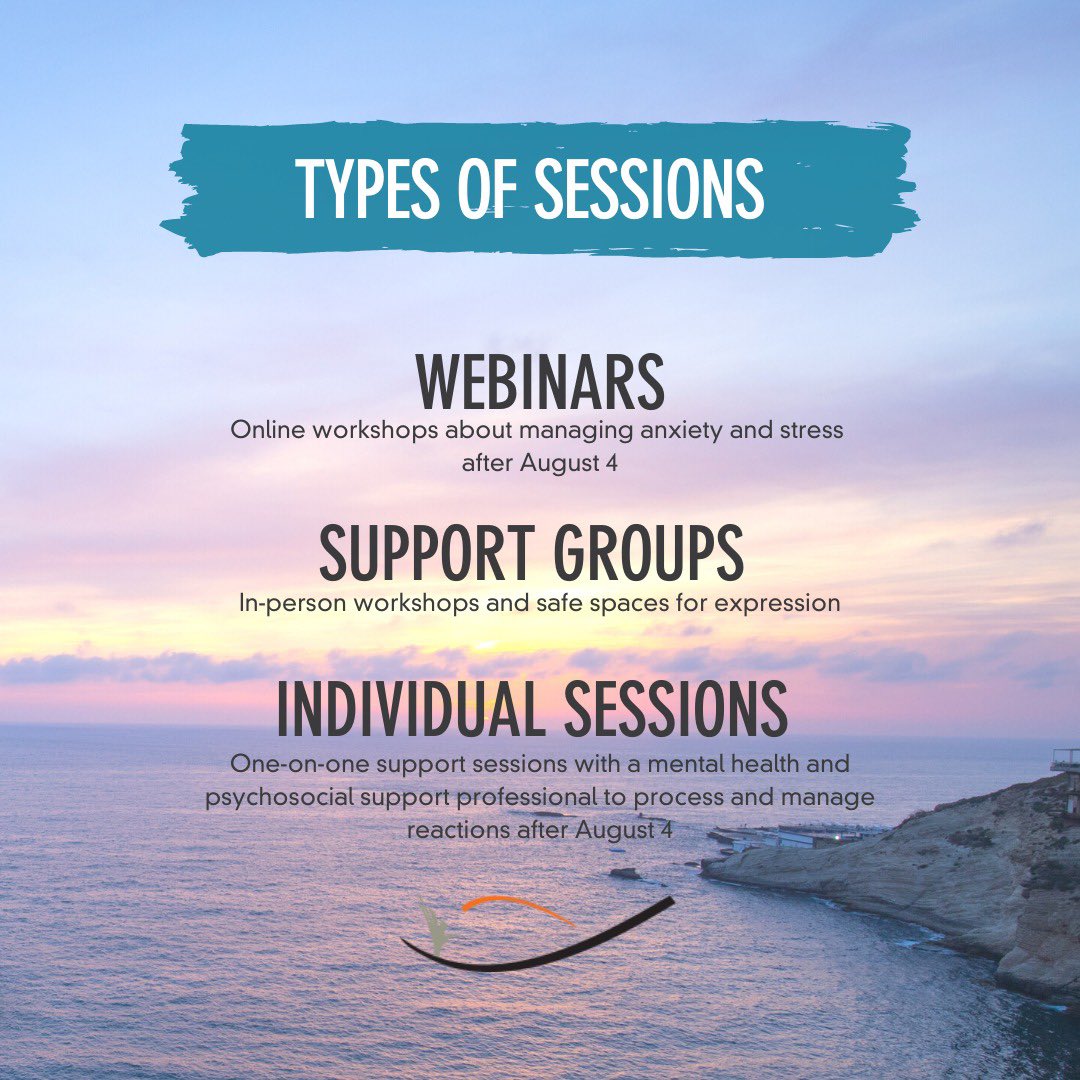 TYPES OF SESSIONS

WEBINARS
Online workshops about managing anxiety and stress after August 4

SUPPORT GROUPS
In-person workshops and safe spaces for expression

INDIVIDUAL SESSIONS
One-on-one support sessions with a mental health and psychosocial support professional to process and manage reactions after August 4